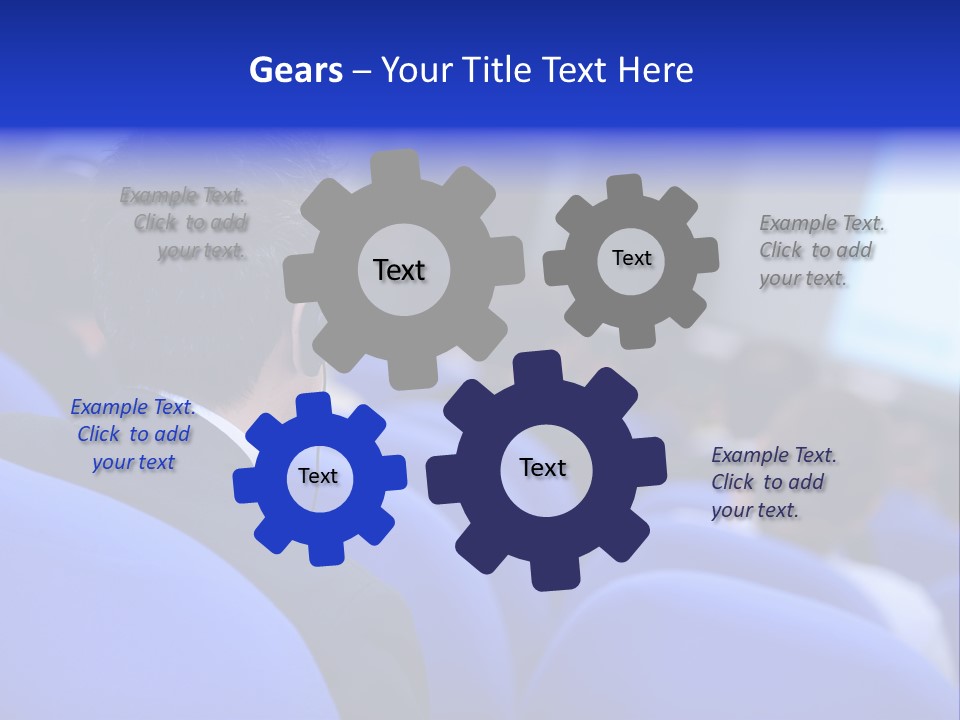 Gears – Your Title Text Here

Example Text. Click to add your text.

Text

Text

Example Text. Click to add your text.

Example Text. Click to add your text

Text

Text

Example Text. Click to add your text.